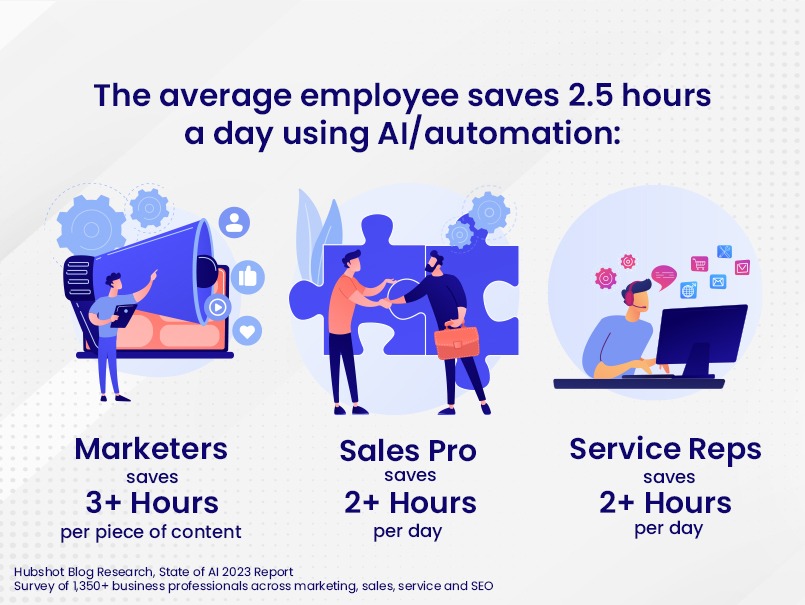 The average employee saves 2.5 hours a day using AI/automation:

Marketers
saves
3+ Hours
per piece of content

Sales Pro
saves
2+ Hours
per day

Service Reps
saves
2+ Hours
per day

Hubshot Blog Research, State of AI 2023 Report
Survey of 1,350+ business professionals across marketing, sales, service and SEO